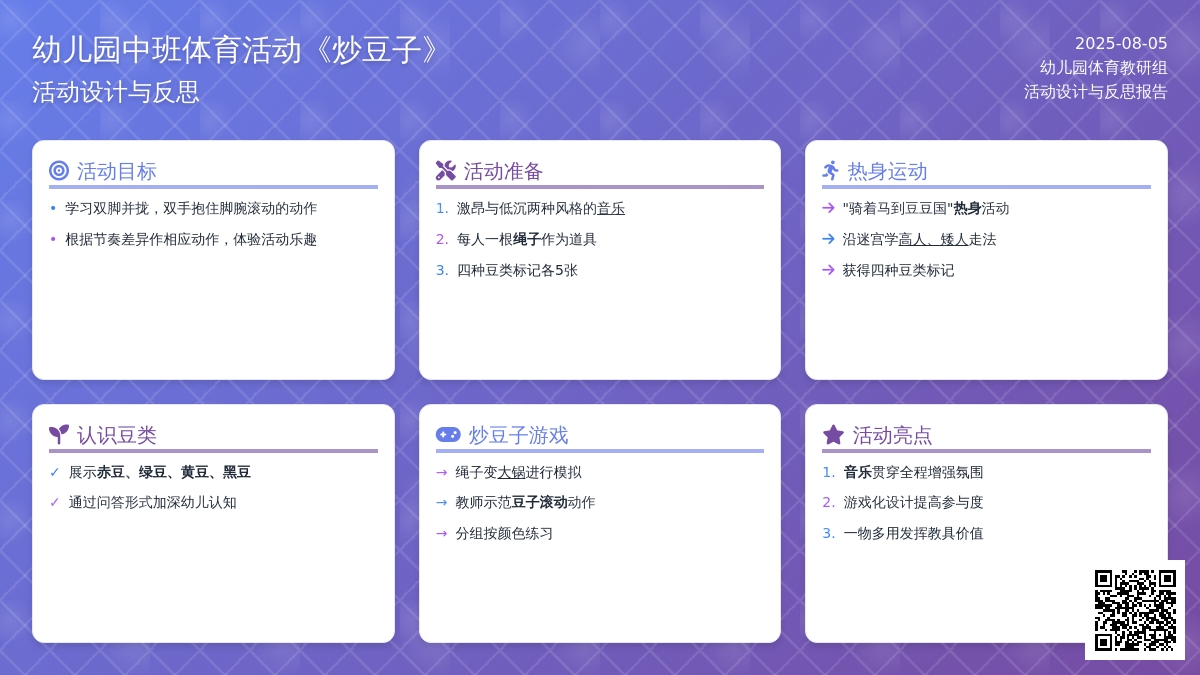 幼儿园中班体育活动《炒豆子》
活动设计与反思

2025-08-05
幼儿园体育教研组
活动设计与反思报告

活动目标
• 学习双脚并拢，双手抱住脚腕滚动的动作
• 根据节奏差异作相应动作，体验活动乐趣

活动准备
1. 激昂与低沉两种风格的音乐
2. 每人一根绳子作为道具
3. 四种豆类标记各5张

热身运动
→ "骑着马到豆豆国"热身活动
→ 沿迷宫学高人、矮人走法
→ 获得四种豆类标记

认识豆类
✓ 展示赤豆、绿豆、黄豆、黑豆
✓ 通过问答形式加深幼儿认知

炒豆子游戏
→ 绳子变大锅进行模拟
→ 教师示范豆子滚动动作
→ 分组按颜色练习

活动亮点
1. 音乐贯穿全程增强氛围
2. 游戏化设计提高参与度
3. 一物多用发挥教具价值